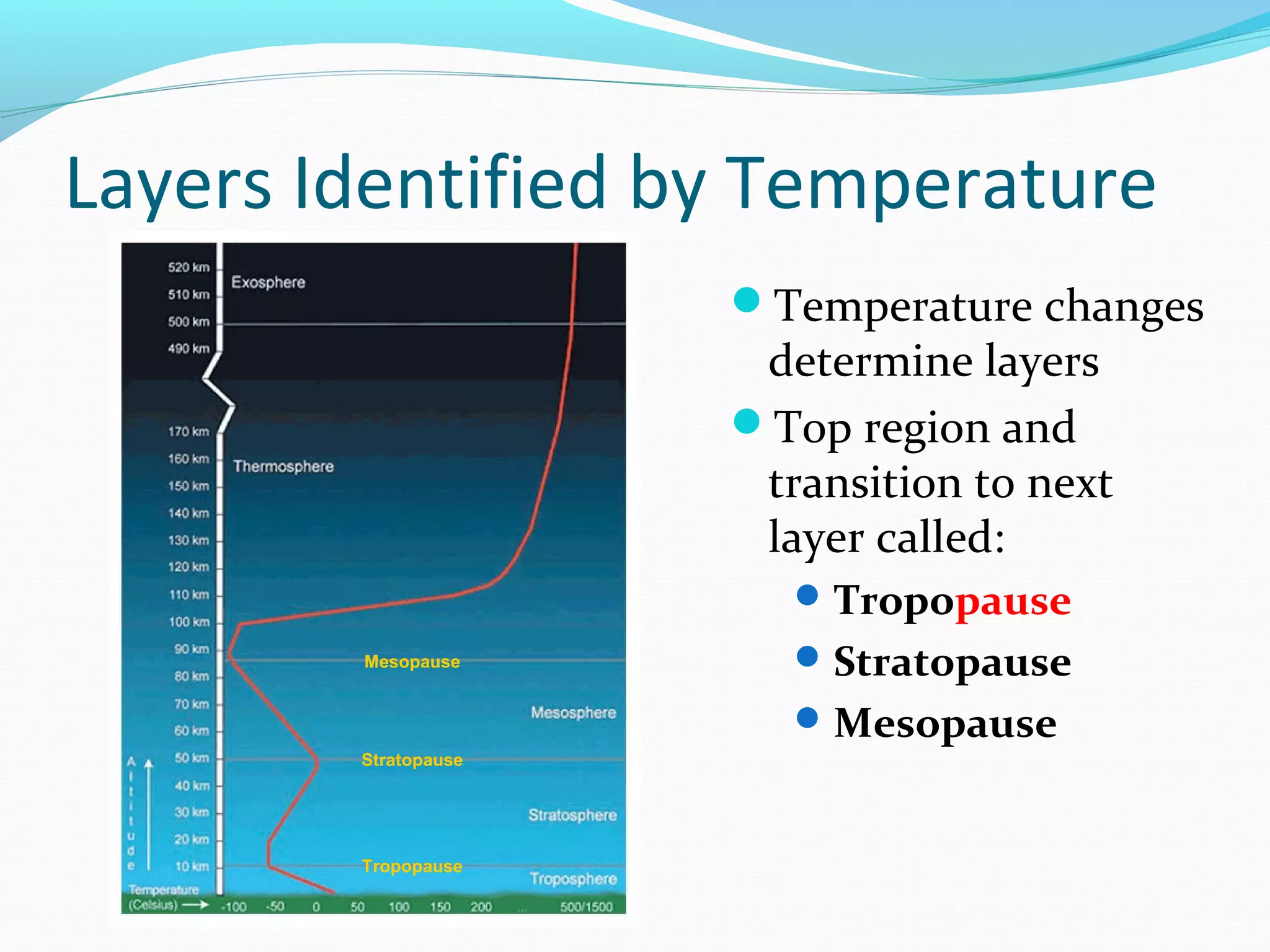 Layers Identified by Temperature

520 km
510 km
500 km
490 km
170 km
160 km
150 km
140 km
130 km
120 km
110 km
100 km
90 km
80 km
70 km
60 km
50 km
40 km
30 km
20 km
10 km

Exosphere

Thermosphere

Mesopause

Mesosphere

Stratopause

Stratosphere

Tropopause

Troposphere

Altitude

Temperature (Celsius)

-100 -50 0 50 100 150 200 ... 500/1500

Temperature changes determine layers

Top region and transition to next layer called:

Tropopause

Stratopause

Mesopause